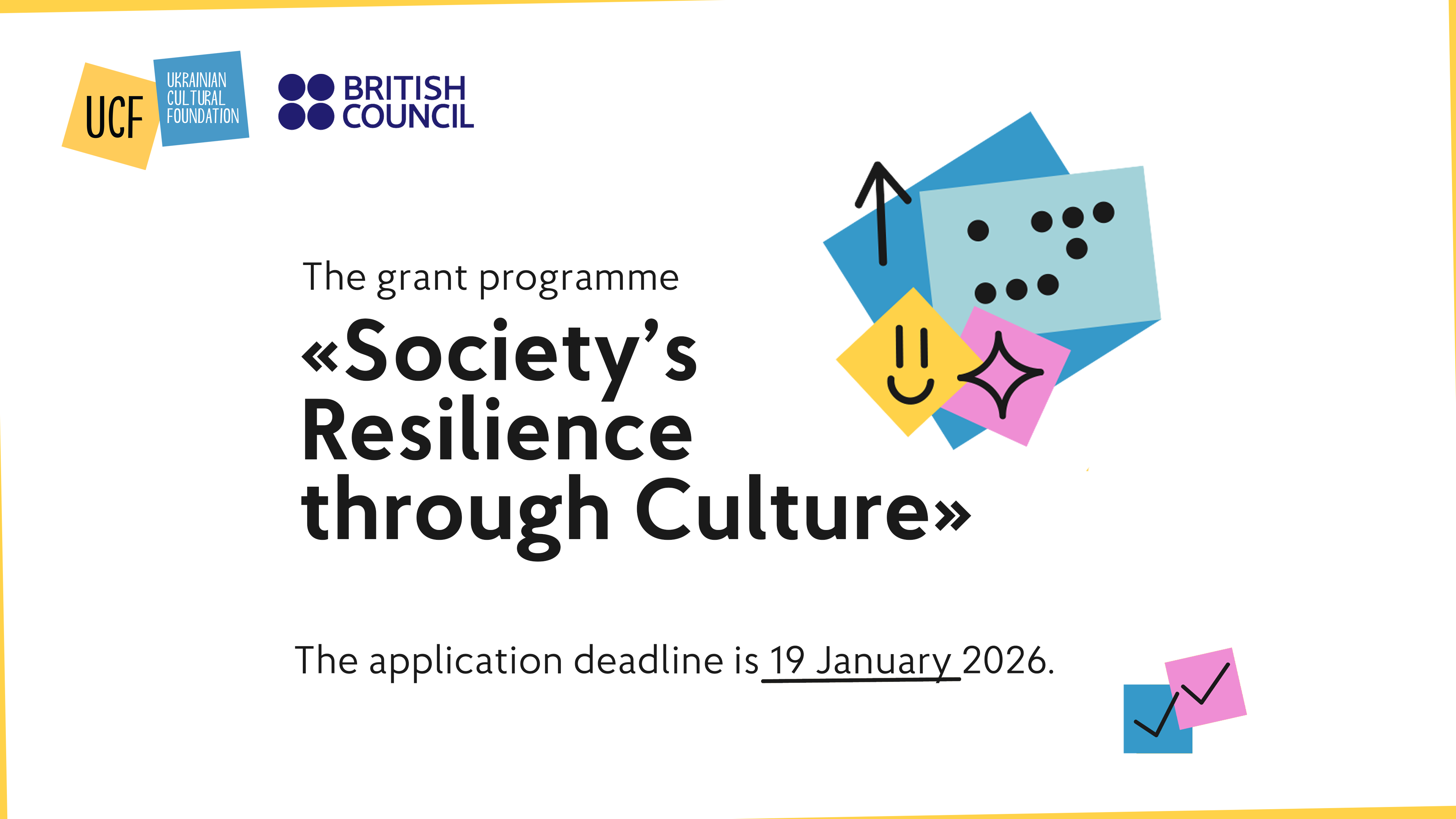 UCF UKRAINIAN CULTURAL FOUNDATION

BRITISH COUNCIL

The grant programme

«Society's Resilience through Culture»

The application deadline is 19 January 2026.